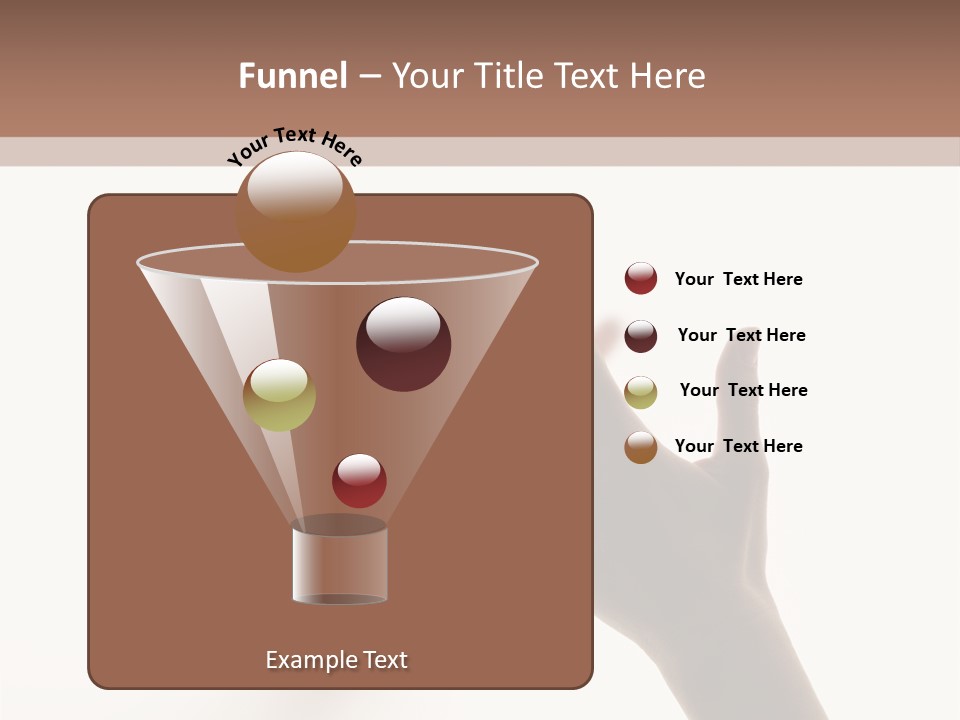 Funnel – Your Title Text Here

Your Text Here

Your Text Here

Your Text Here

Your Text Here

Your Text Here

Example Text